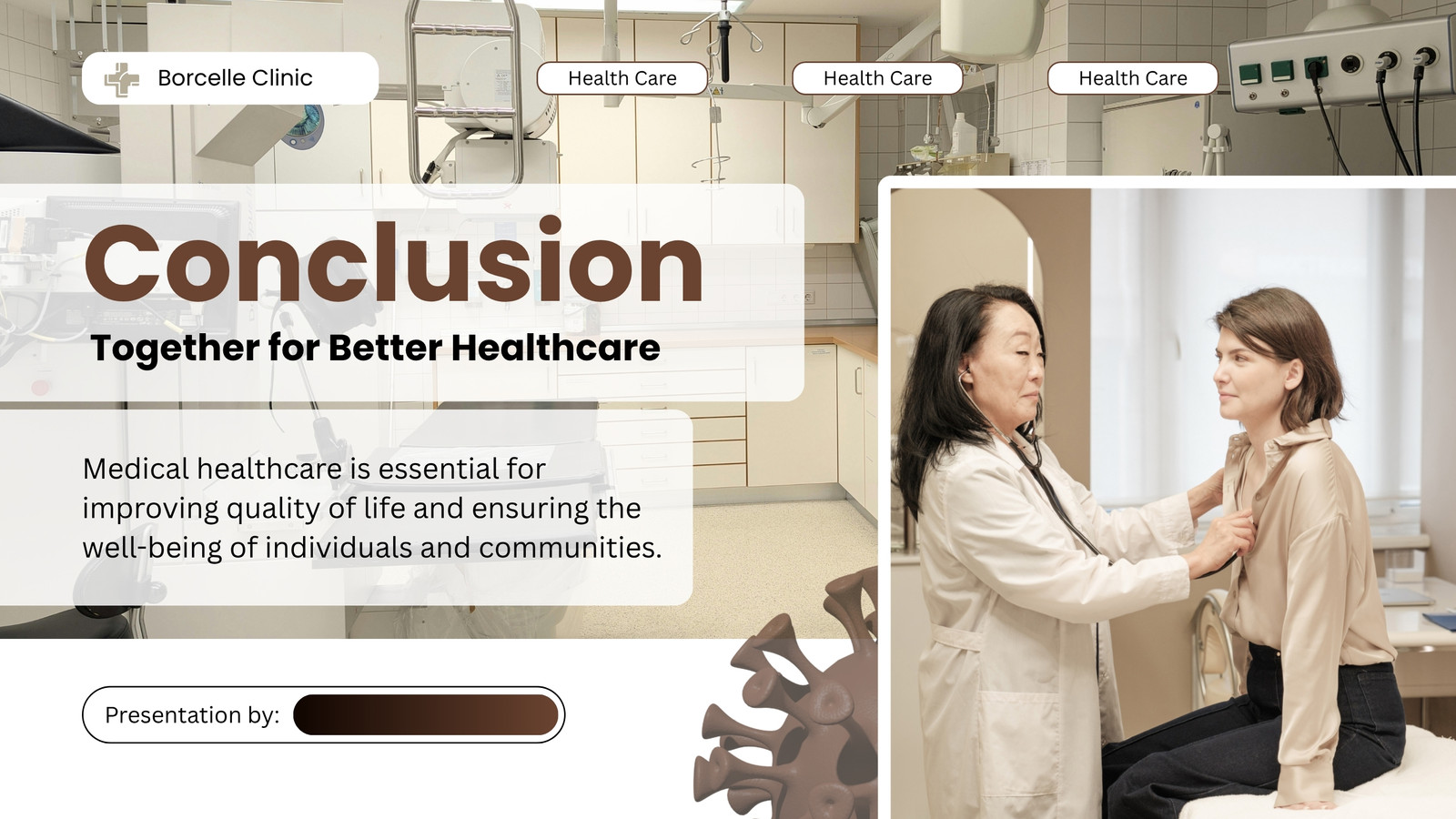 Borcelle Clinic

Health Care

Health Care

Health Care

Conclusion

Together for Better Healthcare

Medical healthcare is essential for improving quality of life and ensuring the well-being of individuals and communities.

Presentation by: